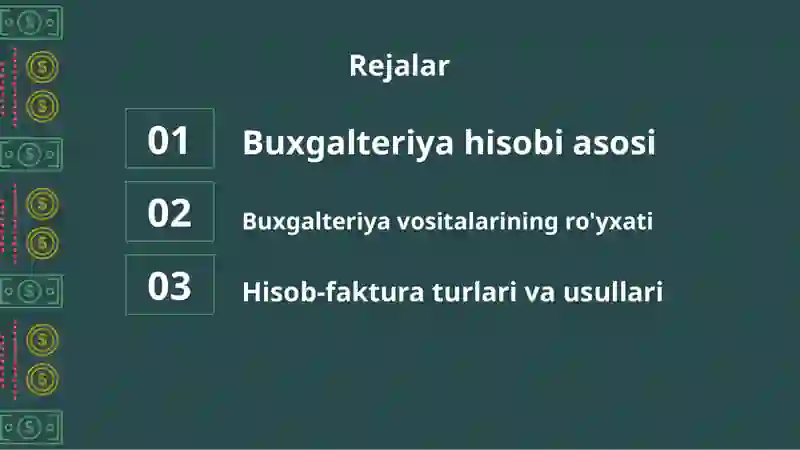 Rejalar

01 Buxgalteriya hisobi asosi

02 Buxgalteriya vositalarining ro'yxati

03 Hisob-faktura turlari va usullari